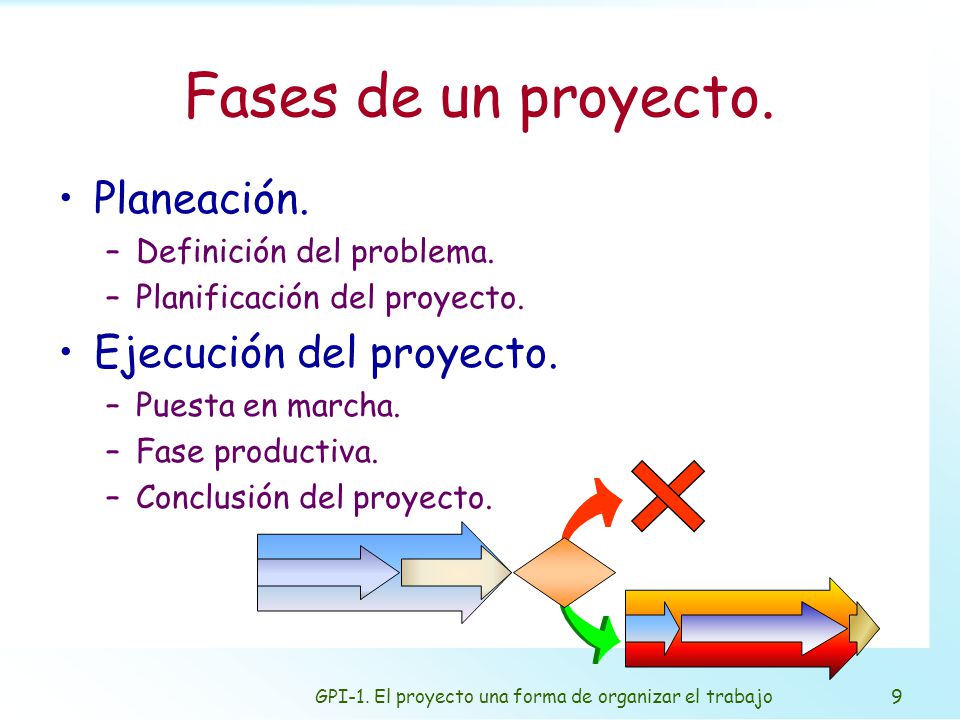 Fases de un proyecto.

• Planeación.
  – Definición del problema.
  – Planificación del proyecto.
• Ejecución del proyecto.
  – Puesta en marcha.
  – Fase productiva.
  – Conclusión del proyecto.

GPI-1. El proyecto una forma de organizar el trabajo

9